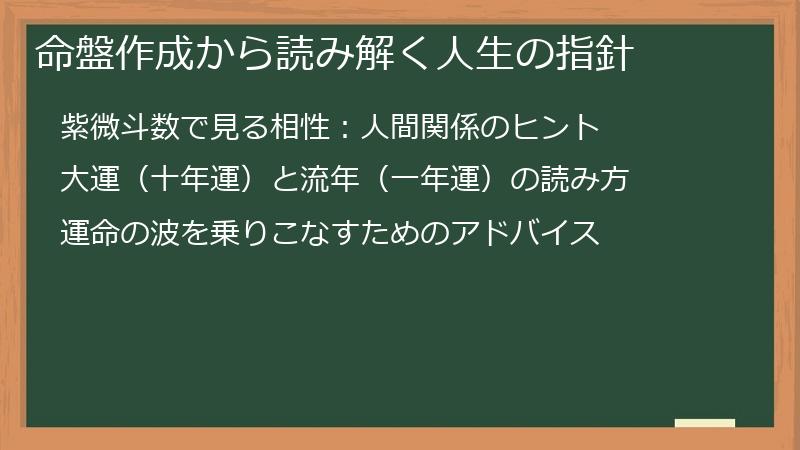 命盤作成から読み解く人生の指針

紫微斗数で見る相性：人間関係のヒント

大運（十年運）と流年（一年運）の読み方

運命の波を乗りこなすためのアドバイス